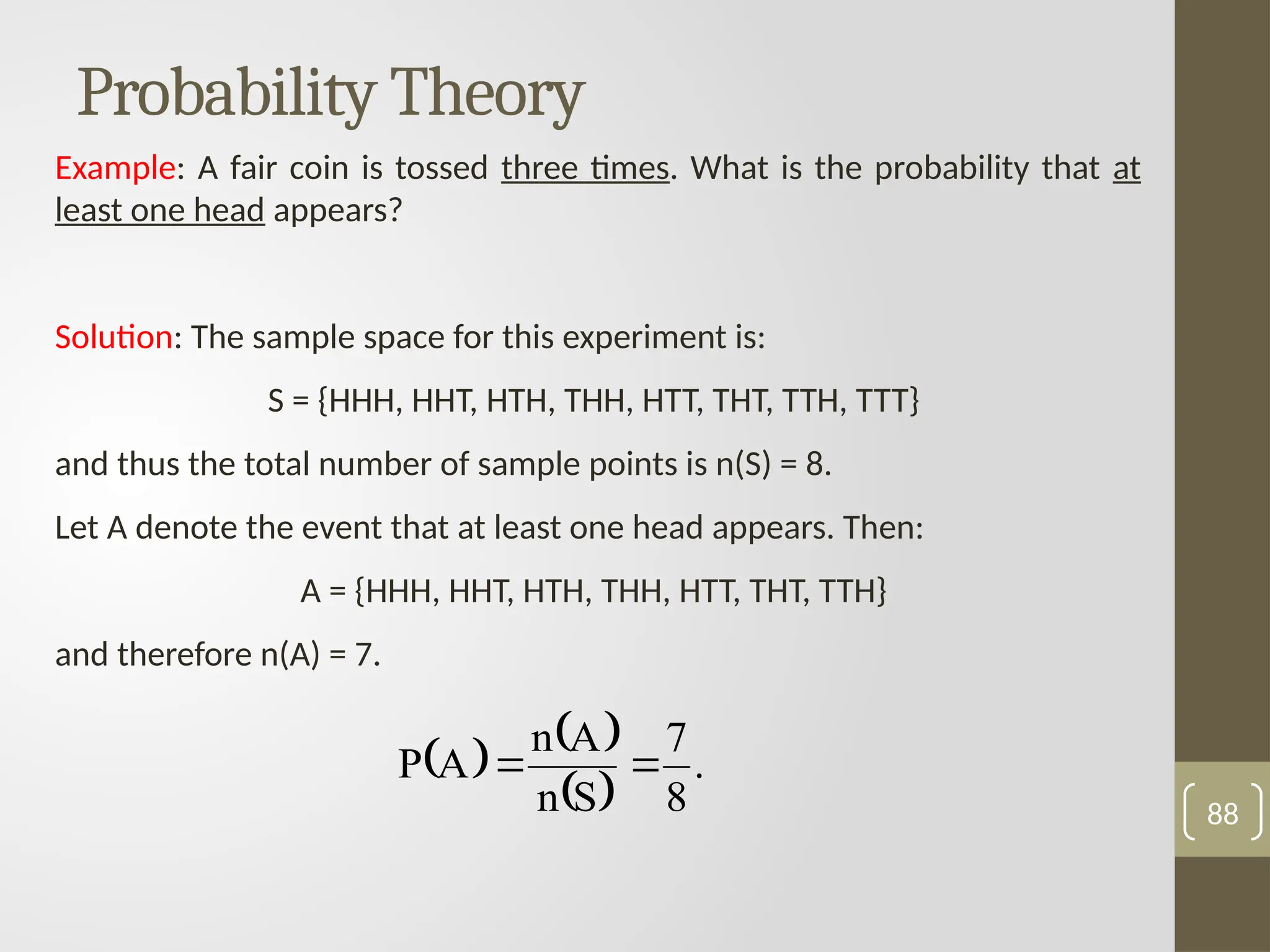 Probability Theory

Example: A fair coin is tossed three times. What is the probability that at least one head appears?

Solution: The sample space for this experiment is:

S = {HHH, HHT, HTH, THH, HTT, THT, TTH, TTT}

and thus the total number of sample points is n(S) = 8.

Let A denote the event that at least one head appears. Then:

A = {HHH, HHT, HTH, THH, HTT, THT, TTH}

and therefore n(A) = 7.

$P(A) = \frac{n(A)}{n(S)} = \frac{7}{8}.$

88